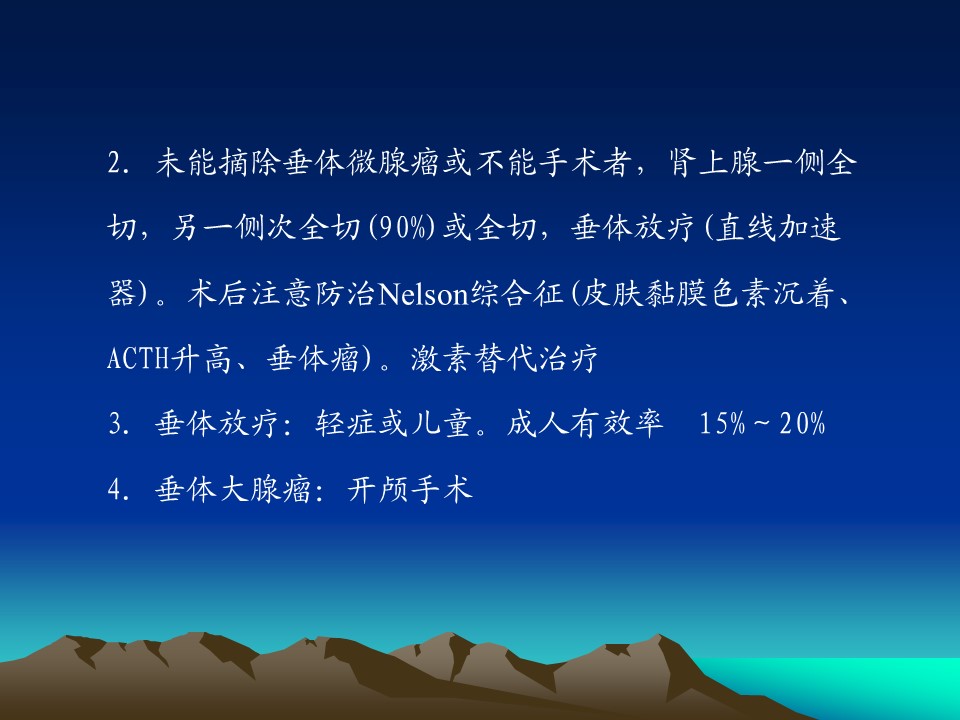 2. 未能摘除垂体微腺瘤或不能手术者，肾上腺一侧全切，另一侧次全切(90%)或全切，垂体放疗(直线加速器)。术后注意防治Nelson综合征(皮肤黏膜色素沉着、ACTH升高、垂体瘤)。激素替代治疗

3. 垂体放疗：轻症或儿童。成人有效率 15%～20%

4. 垂体大腺瘤：开颅手术